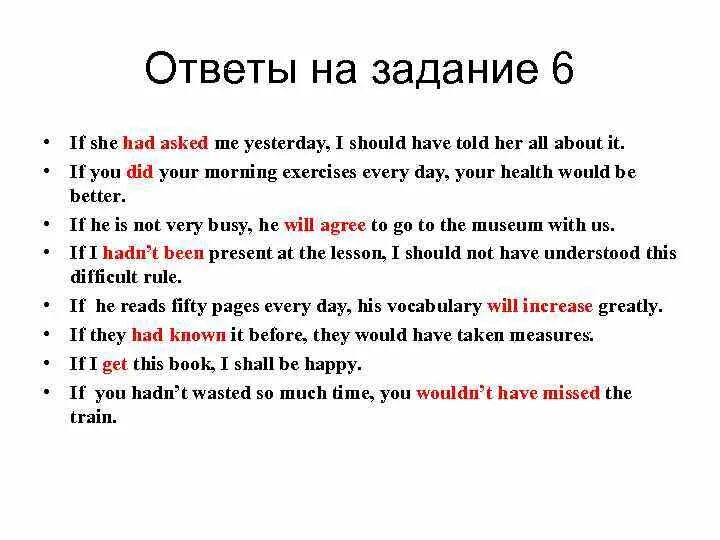 Ответы на задание 6

• If she had asked me yesterday, I should have told her all about it.
• If you did your morning exercises every day, your health would be better.
• If he is not very busy, he will agree to go to the museum with us.
• If I hadn't been present at the lesson, I should not have understood this difficult rule.
• If he reads fifty pages every day, his vocabulary will increase greatly.
• If they had known it before, they would have taken measures.
• If I get this book, I shall be happy.
• If you hadn't wasted so much time, you wouldn't have missed the train.